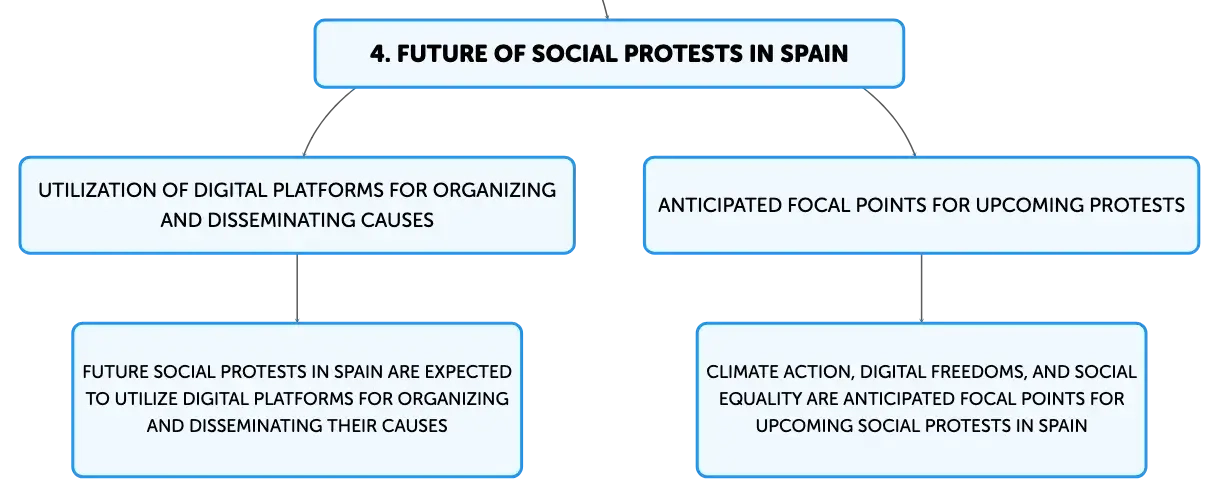 4. FUTURE OF SOCIAL PROTESTS IN SPAIN

UTILIZATION OF DIGITAL PLATFORMS FOR ORGANIZING AND DISSEMINATING CAUSES

FUTURE SOCIAL PROTESTS IN SPAIN ARE EXPECTED TO UTILIZE DIGITAL PLATFORMS FOR ORGANIZING AND DISSEMINATING THEIR CAUSES

ANTICIPATED FOCAL POINTS FOR UPCOMING PROTESTS

CLIMATE ACTION, DIGITAL FREEDOMS, AND SOCIAL EQUALITY ARE ANTICIPATED FOCAL POINTS FOR UPCOMING SOCIAL PROTESTS IN SPAIN